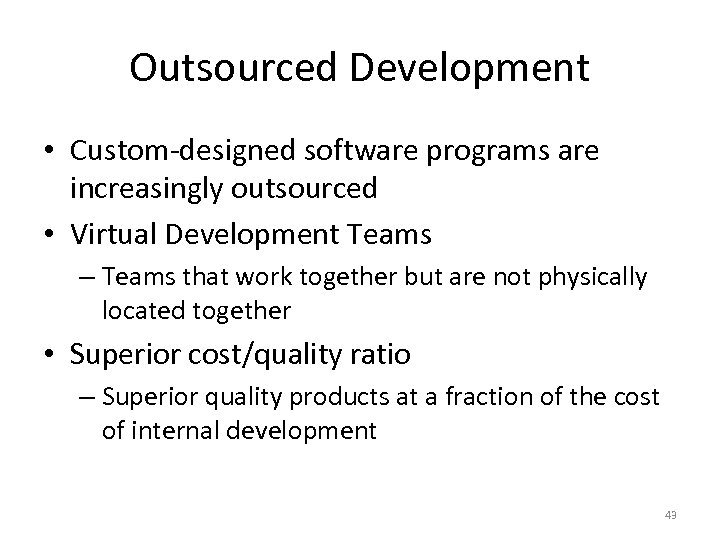 Outsourced Development

• Custom-designed software programs are increasingly outsourced
• Virtual Development Teams
– Teams that work together but are not physically located together
• Superior cost/quality ratio
– Superior quality products at a fraction of the cost of internal development

43